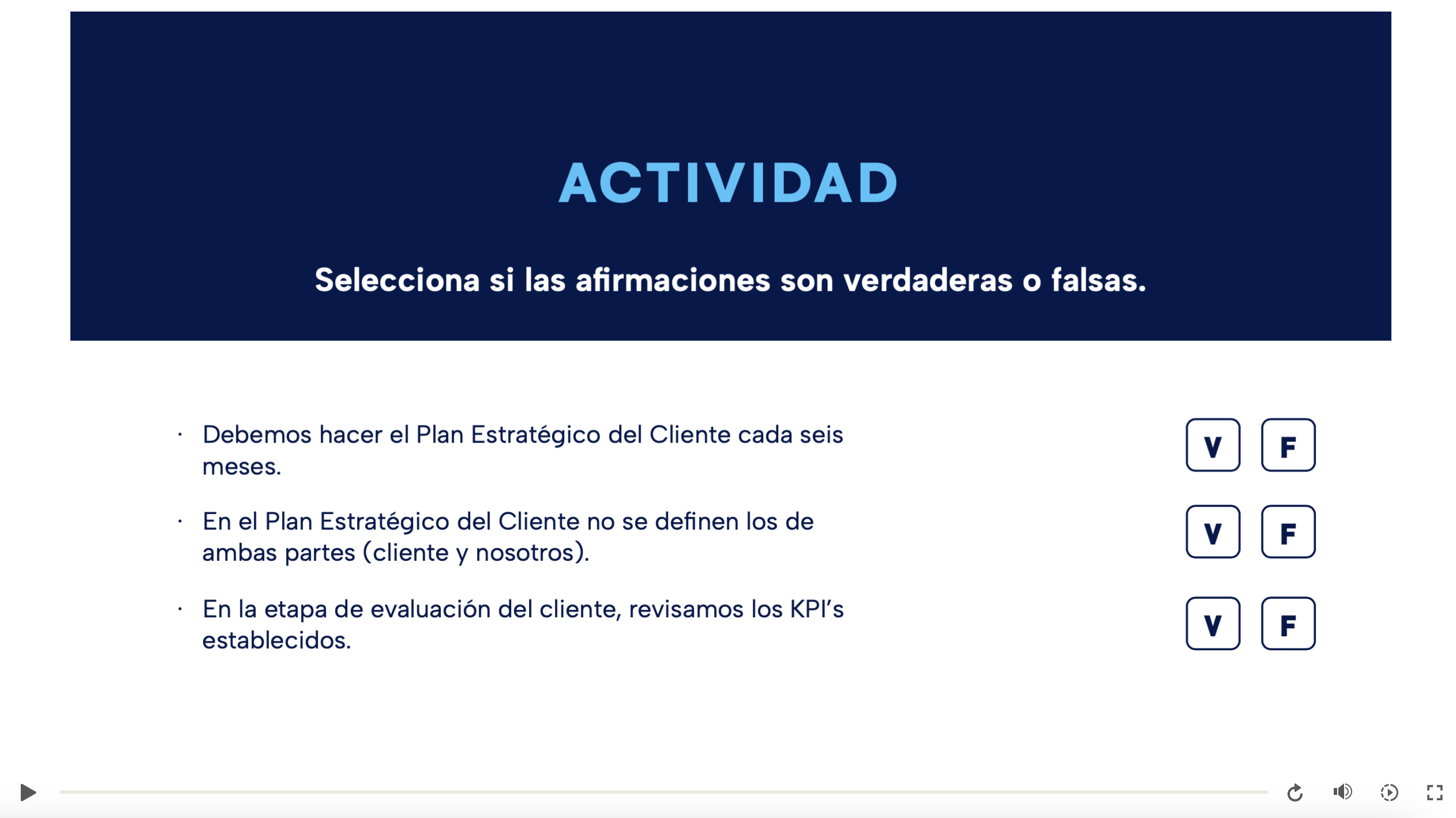 ACTIVIDAD

Selecciona si las afirmaciones son verdaderas o falsas.

· Debemos hacer el Plan Estratégico del Cliente cada seis meses.

V F

· En el Plan Estratégico del Cliente no se definen los de ambas partes (cliente y nosotros).

V F

· En la etapa de evaluación del cliente, revisamos los KPI's establecidos.

V F